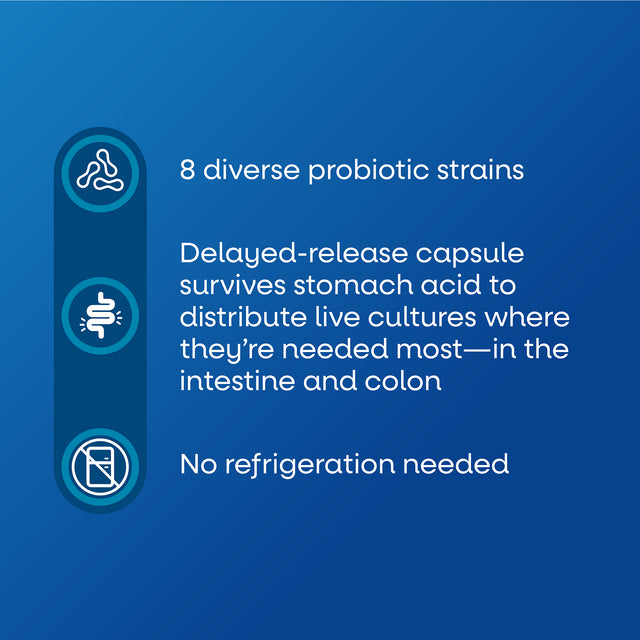 8 diverse probiotic strains

Delayed-release capsule survives stomach acid to distribute live cultures where they're needed most—in the intestine and colon

No refrigeration needed